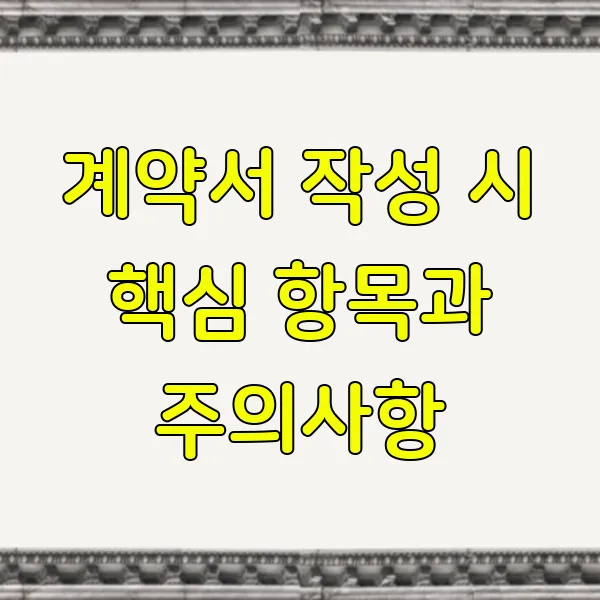 계약서 작성 시 핵심 항목과 주의사항